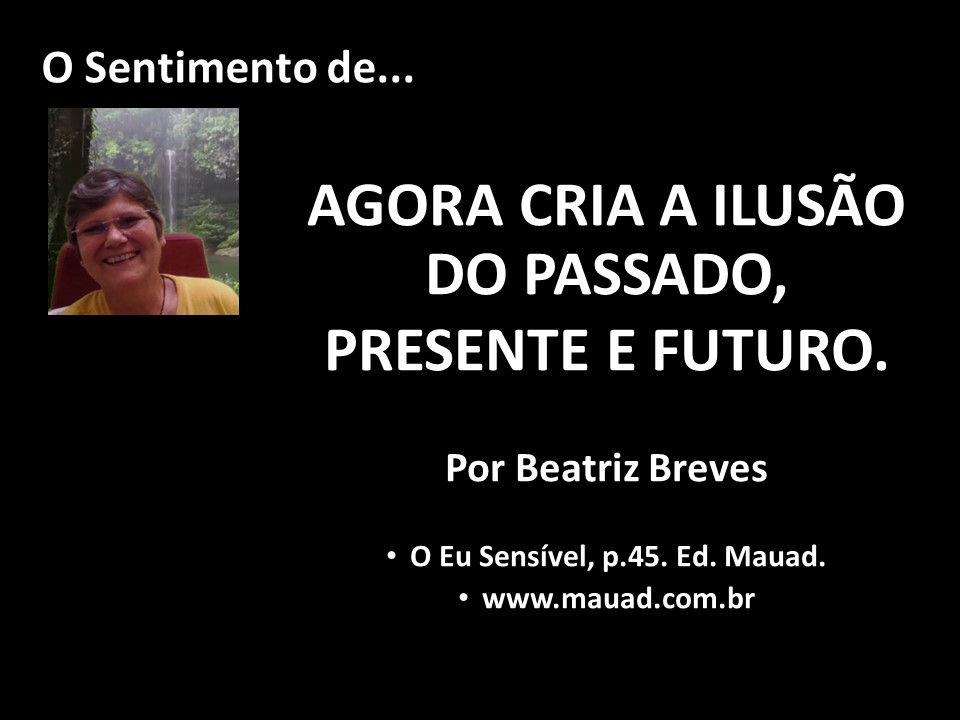 O Sentimento de...

AGORA CRIA A ILUSÃO DO PASSADO, PRESENTE E FUTURO.

Por Beatriz Breves

• O Eu Sensível, p.45. Ed. Mauad.
• www.mauad.com.br